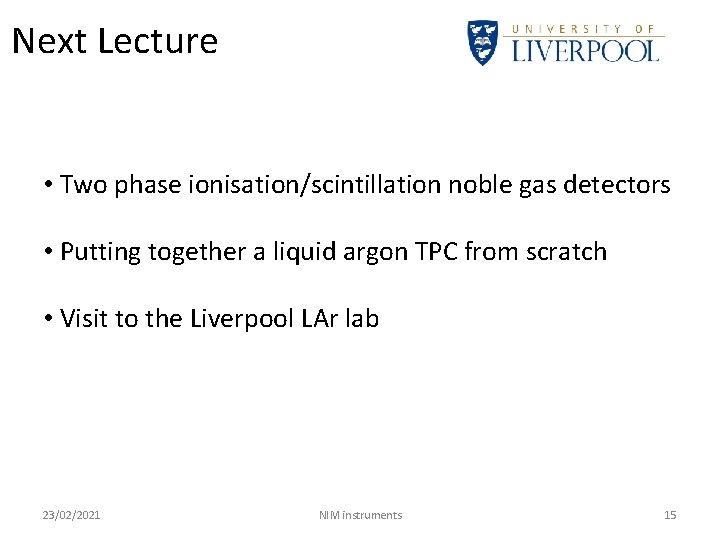 Next Lecture

UNIVERSITY OF
LIVERPOOL

• Two phase ionisation/scintillation noble gas detectors

• Putting together a liquid argon TPC from scratch

• Visit to the Liverpool LAr lab

23/02/2021

NIM instruments

15